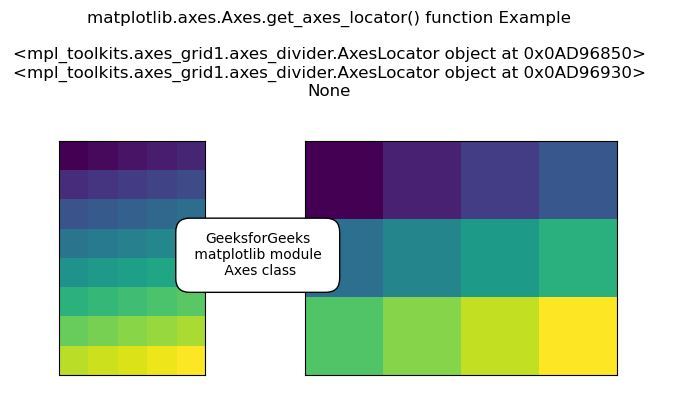 matplotlib.axes.Axes.get_axes_locator() function Example

<mpl_toolkits.axes_grid1.axes_divider.AxesLocator object at 0x0AD96850>
<mpl_toolkits.axes_grid1.axes_divider.AxesLocator object at 0x0AD96930>
None

GeeksforGeeks
matplotlib module
Axes class